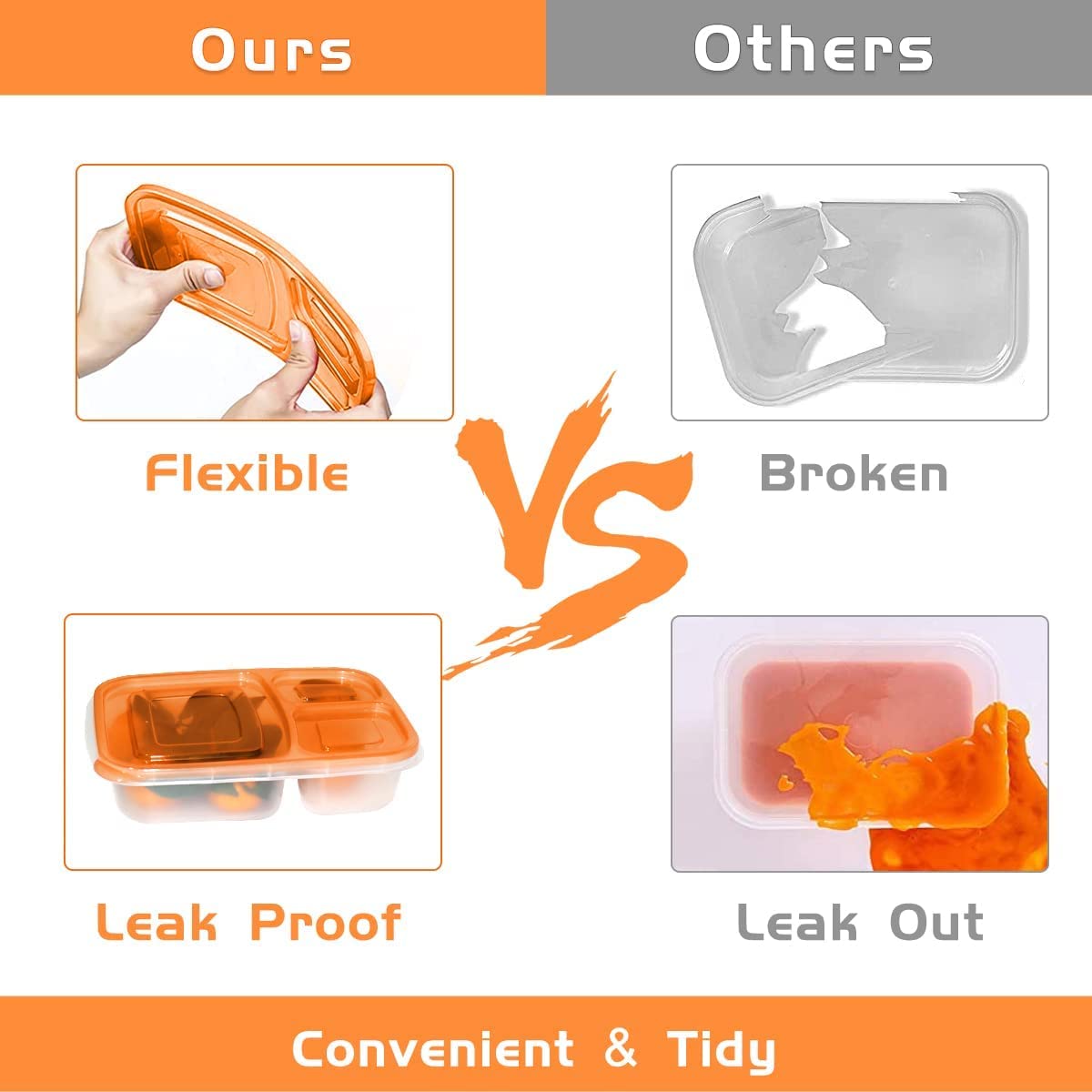 Ours

Others

Flexible

VS

Broken

Leak Proof

Leak Out

Convenient & Tidy